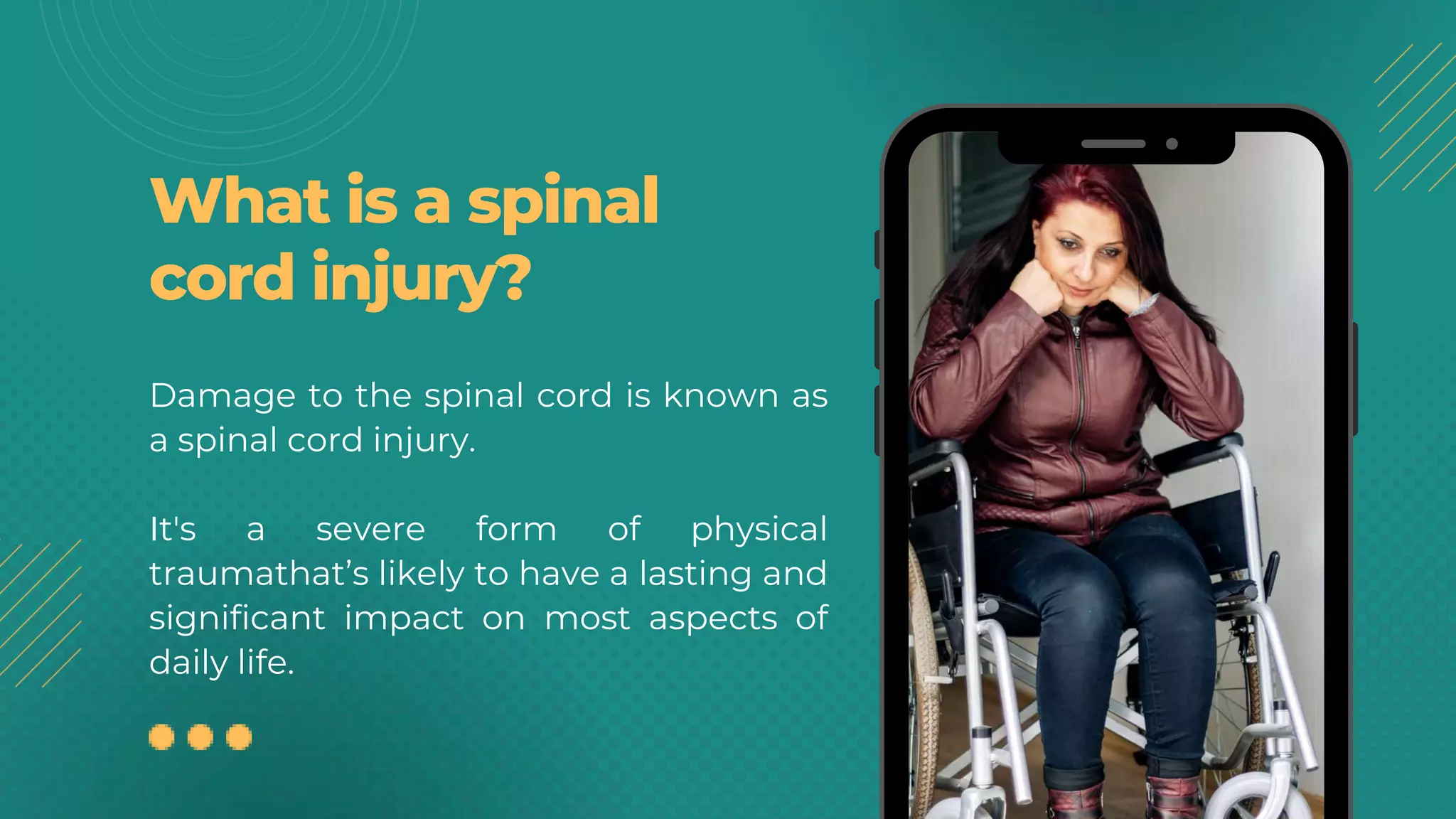 What is a spinal cord injury?

Damage to the spinal cord is known as a spinal cord injury.

It's a severe form of physical traumathat’s likely to have a lasting and significant impact on most aspects of daily life.